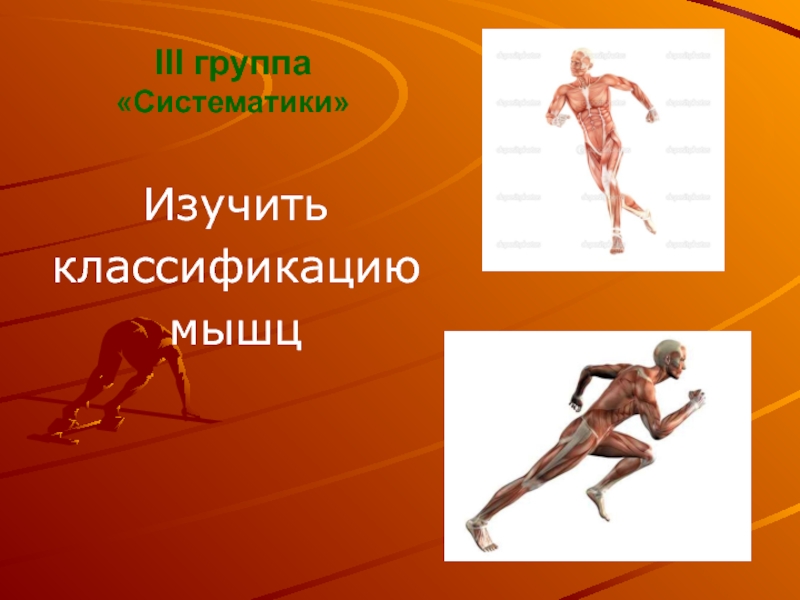 III группа
«Систематики»

Изучить классификацию мышц